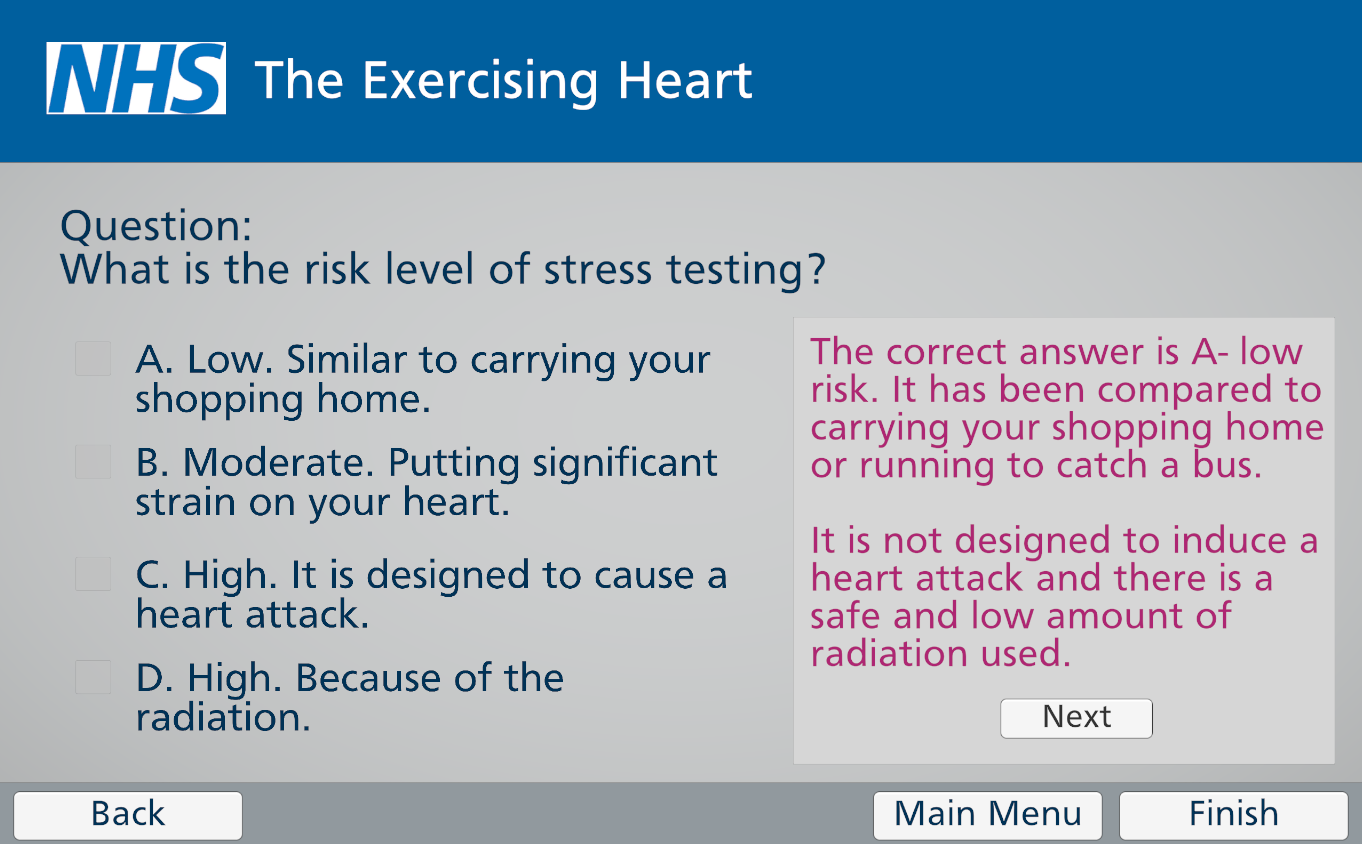 NHS The Exercising Heart

Question:
What is the risk level of stress testing?

A. Low. Similar to carrying your shopping home.

B. Moderate. Putting significant strain on your heart.

C. High. It is designed to cause a heart attack.

D. High. Because of the radiation.

The correct answer is A- low risk. It has been compared to carrying your shopping home or running to catch a bus.

It is not designed to induce a heart attack and there is a safe and low amount of radiation used.

Next

Back

Main Menu

Finish